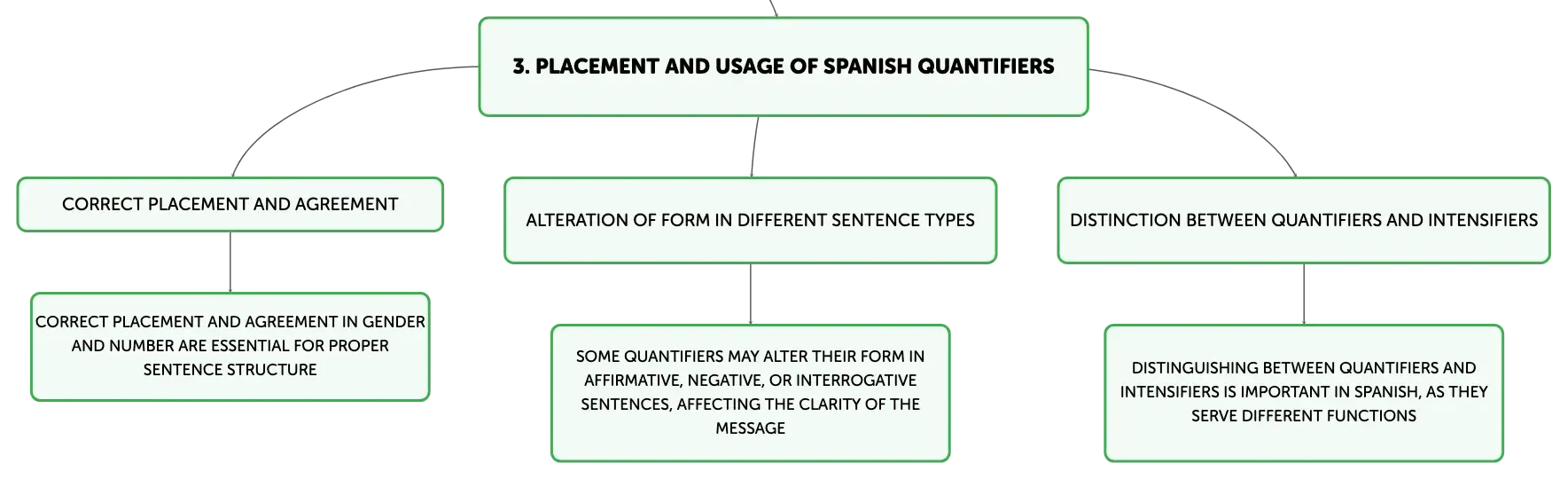 3. PLACEMENT AND USAGE OF SPANISH QUANTIFIERS

CORRECT PLACEMENT AND AGREEMENT

CORRECT PLACEMENT AND AGREEMENT IN GENDER AND NUMBER ARE ESSENTIAL FOR PROPER SENTENCE STRUCTURE

ALTERATION OF FORM IN DIFFERENT SENTENCE TYPES

SOME QUANTIFIERS MAY ALTER THEIR FORM IN AFFIRMATIVE, NEGATIVE, OR INTERROGATIVE SENTENCES, AFFECTING THE CLARITY OF THE MESSAGE

DISTINCTION BETWEEN QUANTIFIERS AND INTENSIFIERS

DISTINGUISHING BETWEEN QUANTIFIERS AND INTENSIFIERS IS IMPORTANT IN SPANISH, AS THEY SERVE DIFFERENT FUNCTIONS